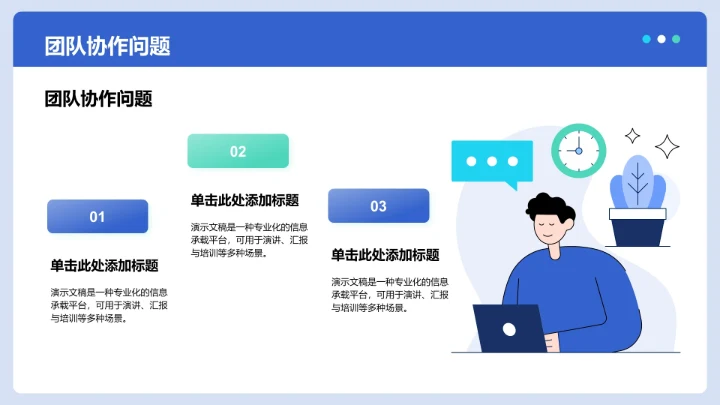 团队协作问题

团队协作问题

01

单击此处添加标题

演示文稿是一种专业化的信息承载平台，可用于演讲、汇报与培训等多种场景。

02

单击此处添加标题

演示文稿是一种专业化的信息承载平台，可用于演讲、汇报与培训等多种场景。

03

单击此处添加标题

演示文稿是一种专业化的信息承载平台，可用于演讲、汇报与培训等多种场景。